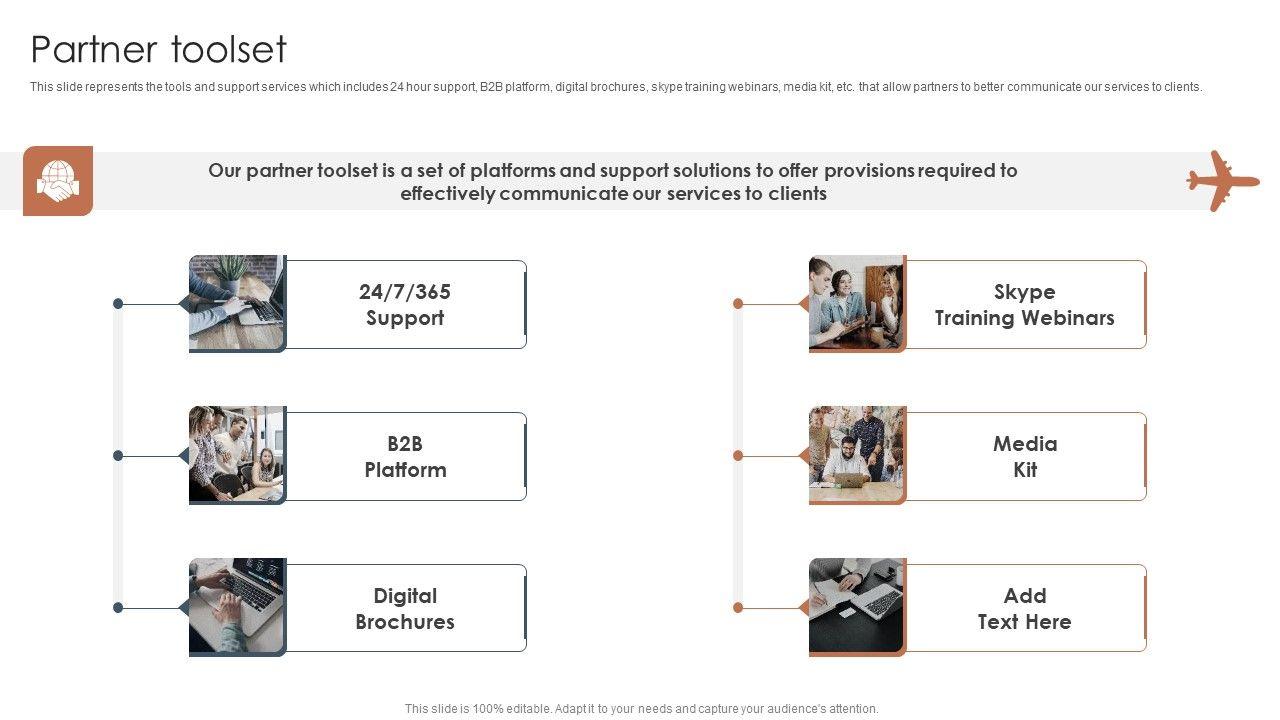 Partner toolset

This slide represents the tools and support services which includes 24 hour support, B2B platform, digital brochures, skype training webinars, media kit, etc. that allow partners to better communicate our services to clients.

Our partner toolset is a set of platforms and support solutions to offer provisions required to effectively communicate our services to clients

24/7/365 Support

B2B Platform

Digital Brochures

Skype Training Webinars

Media Kit

Add Text Here

This slide is 100% editable. Adapt it to your needs and capture your audience's attention.